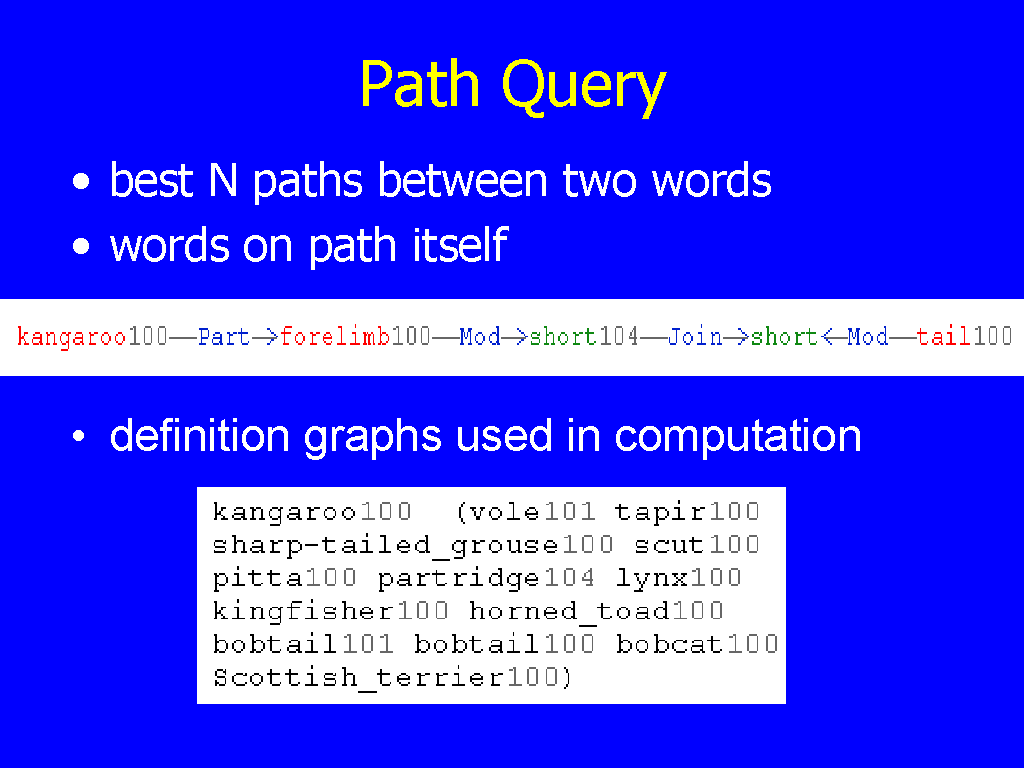 Path Query

• best N paths between two words
• words on path itself

kangaroo100—Part→forelimb100—Mod→short104—Join→short←Mod—tail100

• definition graphs used in computation

kangaroo100 (vole101 tapir100 sharp-tailed_grouse100 scut100 pitta100 partridge104 lynx100 kingfisher100 horned_toad100 bobtail101 bobtail100 bobcat100 Scottish_terrier100)